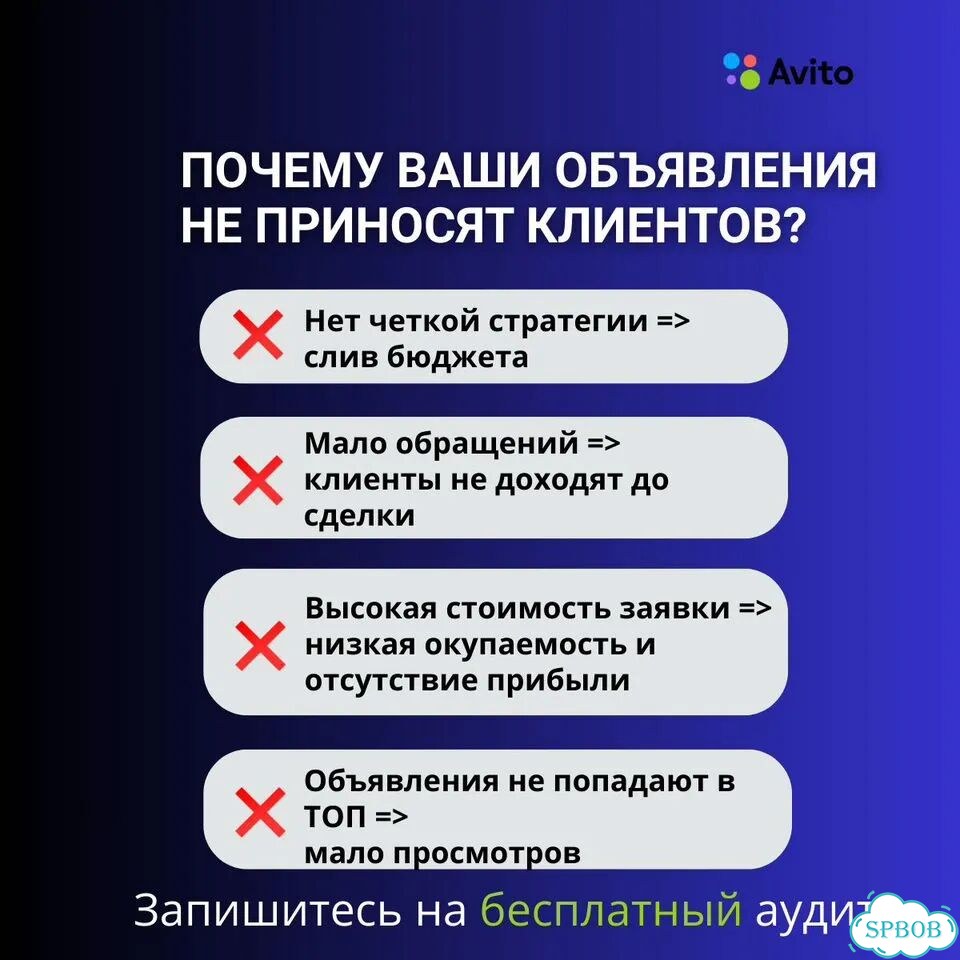 Avito

ПОЧЕМУ ВАШИ ОБЪЯВЛЕНИЯ НЕ ПРИНОСЯТ КЛИЕНТОВ?

Нет четкой стратегии => слив бюджета

Мало обращений => клиенты не доходят до сделки

Высокая стоимость заявки => низкая окупаемость и отсутствие прибыли

Объявления не попадают в ТОП => мало просмотров

Запишитесь на бесплатный аудит

SPBOB